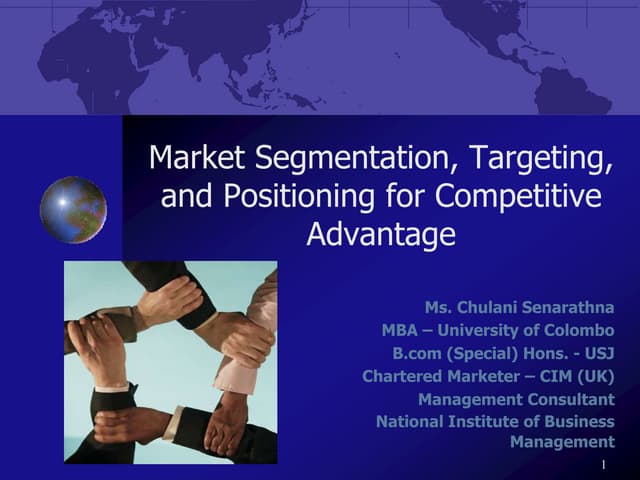 Market Segmentation, Targeting, and Positioning for Competitive Advantage

Ms. Chulani Senarathna
MBA – University of Colombo
B.com (Special) Hons. - USJ
Chartered Marketer – CIM (UK)
Management Consultant
National Institute of Business Management

1